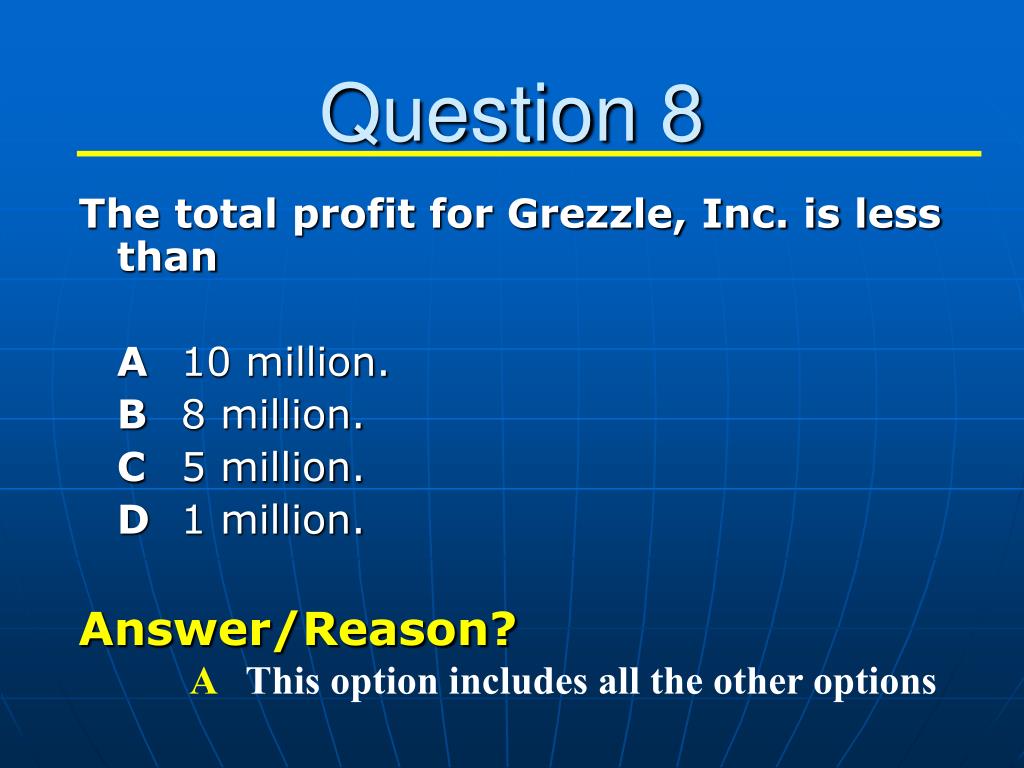 Question 8

The total profit for Grezzle, Inc. is less than

A 10 million.
B 8 million.
C 5 million.
D 1 million.

Answer/Reason?
A This option includes all the other options